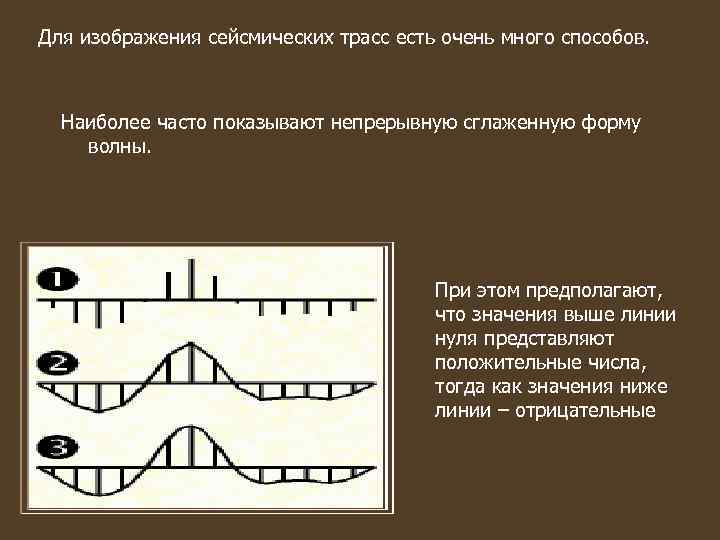 Для изображения сейсмических трасс есть очень много способов.

Наиболее часто показывают непрерывную сглаженную форму волны.

1

2

3

При этом предполагают, что значения выше линии нуля представляют положительные числа, тогда как значения ниже линии – отрицательные